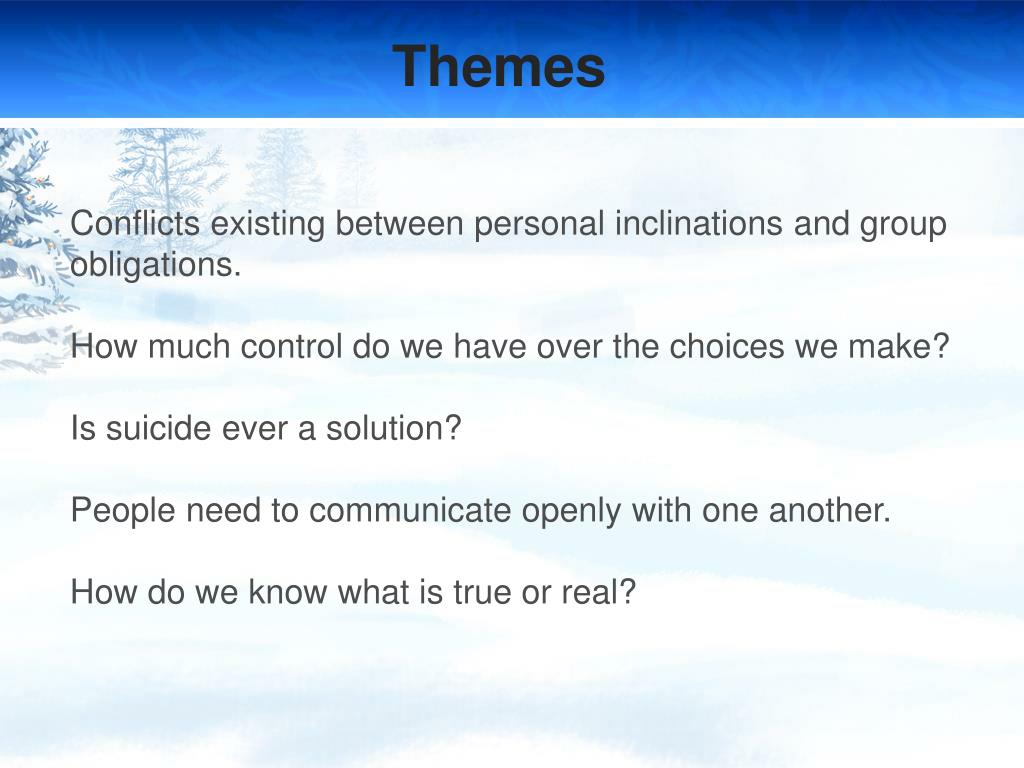 Themes

Conflicts existing between personal inclinations and group obligations.

How much control do we have over the choices we make?

Is suicide ever a solution?

People need to communicate openly with one another.

How do we know what is true or real?